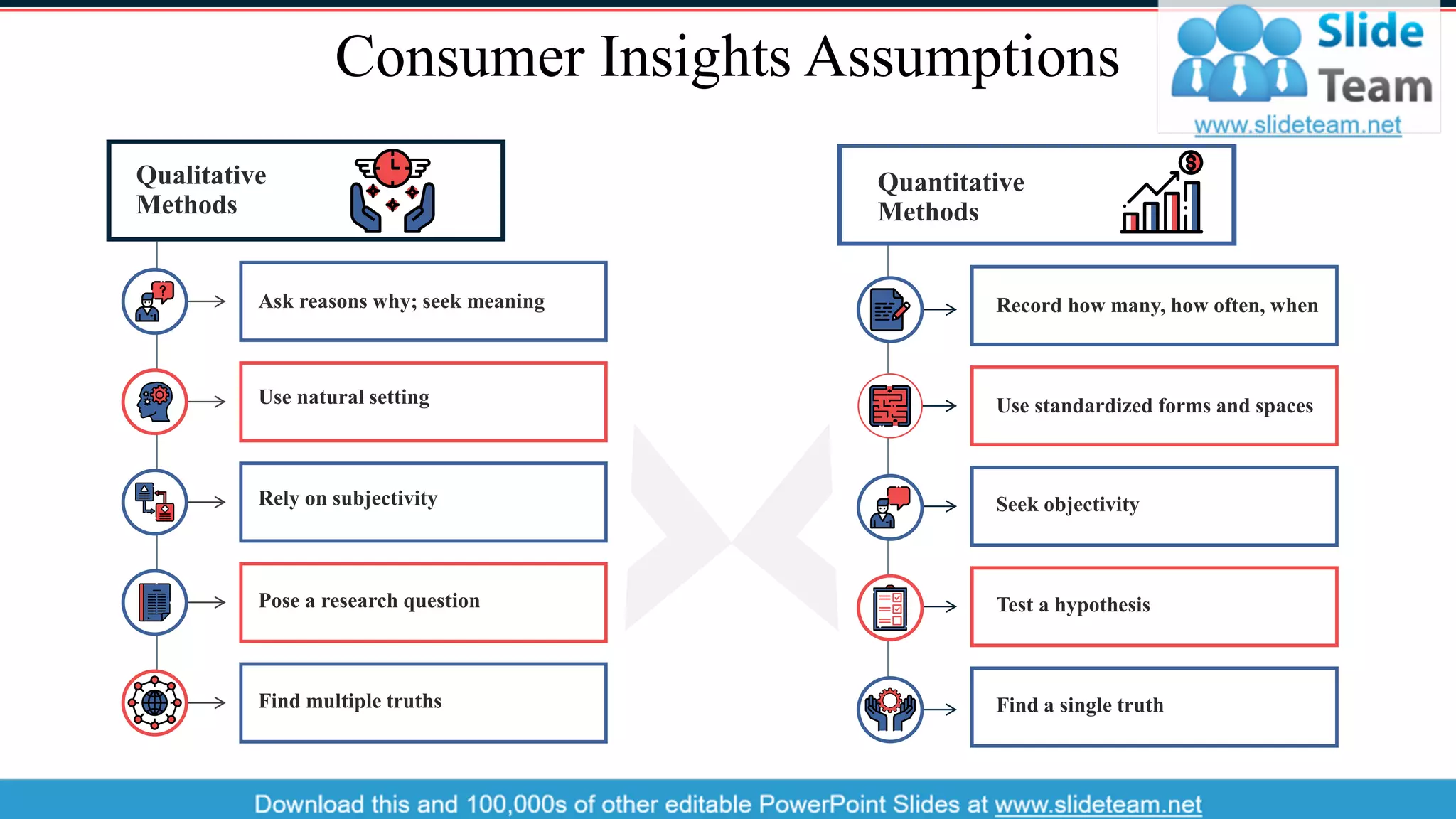 Consumer Insights Assumptions

Slide Team
www.slideteam.net

Qualitative Methods

Ask reasons why; seek meaning

Use natural setting

Rely on subjectivity

Pose a research question

Find multiple truths

Quantitative Methods

Record how many, how often, when

Use standardized forms and spaces

Seek objectivity

Test a hypothesis

Find a single truth

Download this and 100,000s of other editable PowerPoint Slides at www.slideteam.net